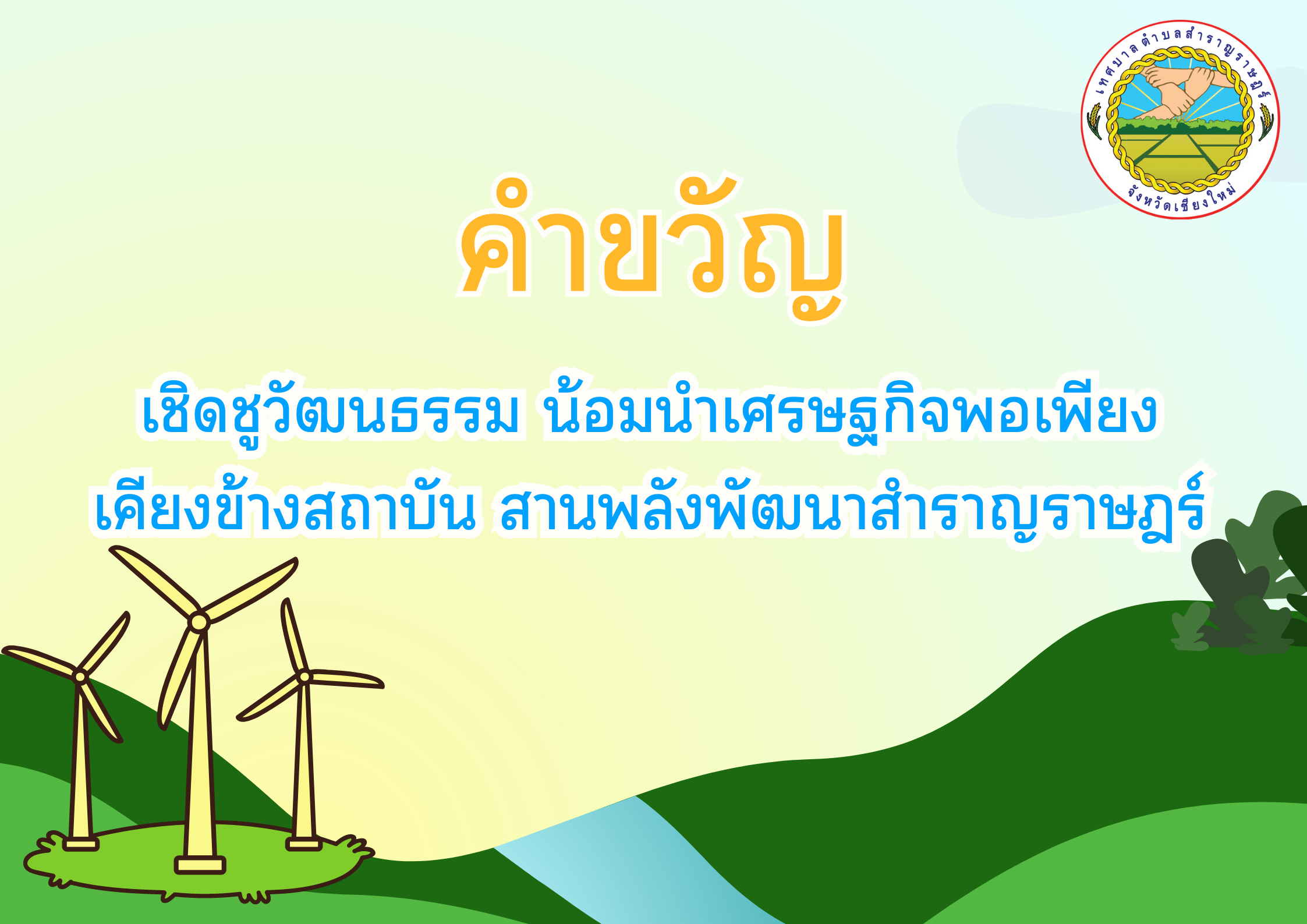 เทศบาลตำบลสำราญราษฎร์
จังหวัดเชียงใหม่

คำขวัญ

เชิดชูวัฒนธรรม น้อมนำเศรษฐกิจพอเพียง
เคียงข้างสถาบัน สานพลังพัฒนาสำราญราษฎร์